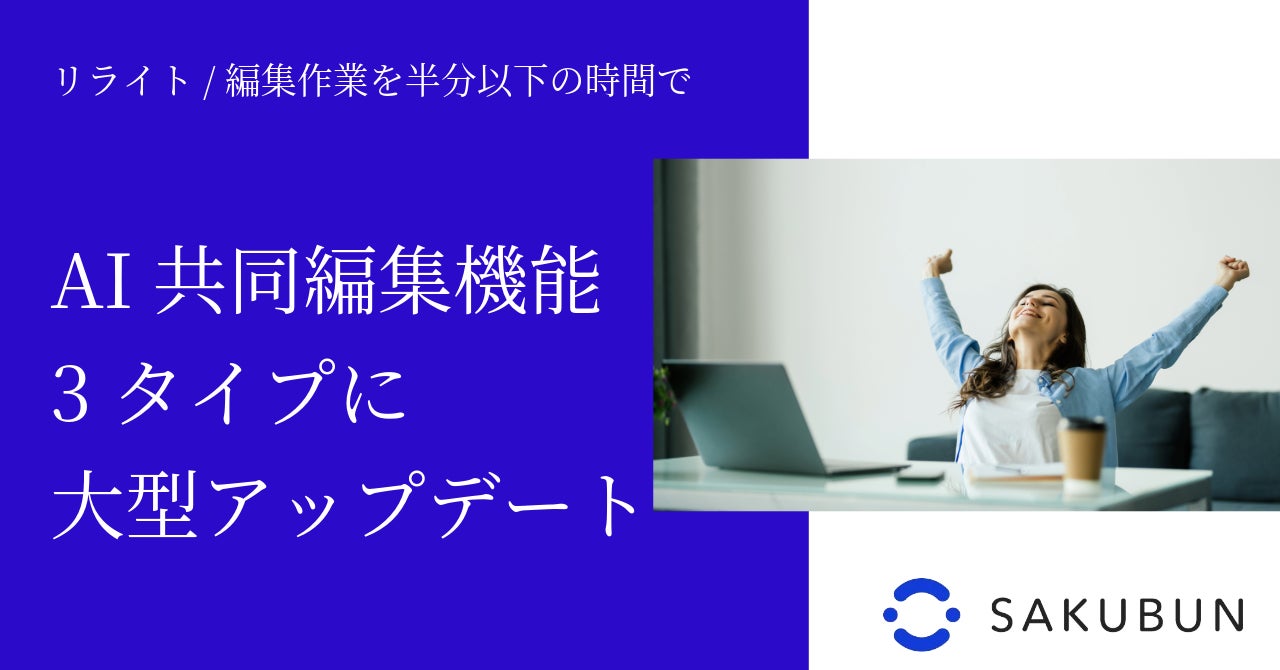 リライト / 編集作業を半分以下の時間で

AI 共同編集機能
3 タイプに
大型アップデート

SAKUBUN